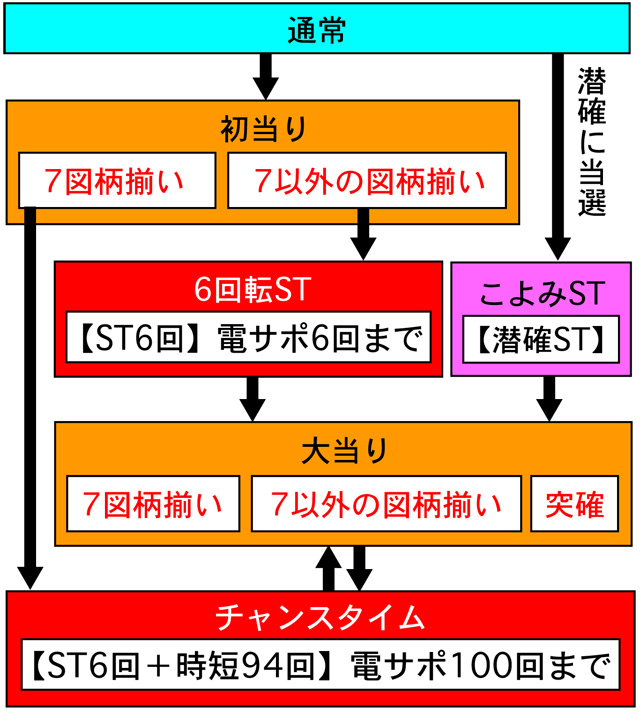 通常

潜確に当選

初当り

7図柄揃い

7以外の図柄揃い

6回転ST

【ST6回】電サポ6回まで

こよみST

【潜確ST】

大当り

7図柄揃い

7以外の図柄揃い

突確

チャンスタイム

【ST6回＋時短94回】電サポ100回まで